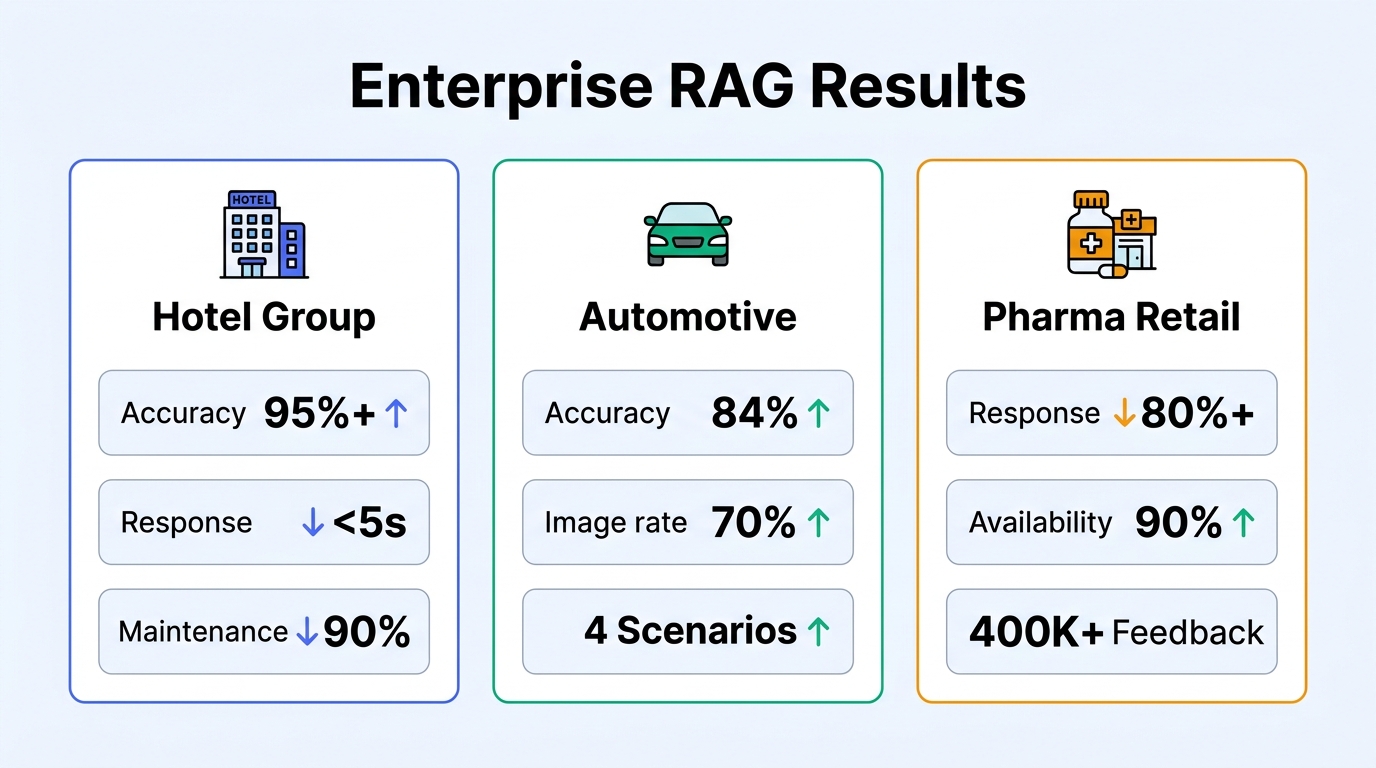 Enterprise RAG Results

HOTEL

Hotel Group

Accuracy 95%+ ↑

Response ↓ <5s

Maintenance ↓ 90%

Automotive

Accuracy 84% ↑

Image rate 70% ↑

4 Scenarios ↑

Pharma Retail

Response ↓ 80%+

Availability 90% ↑

400K+ Feedback